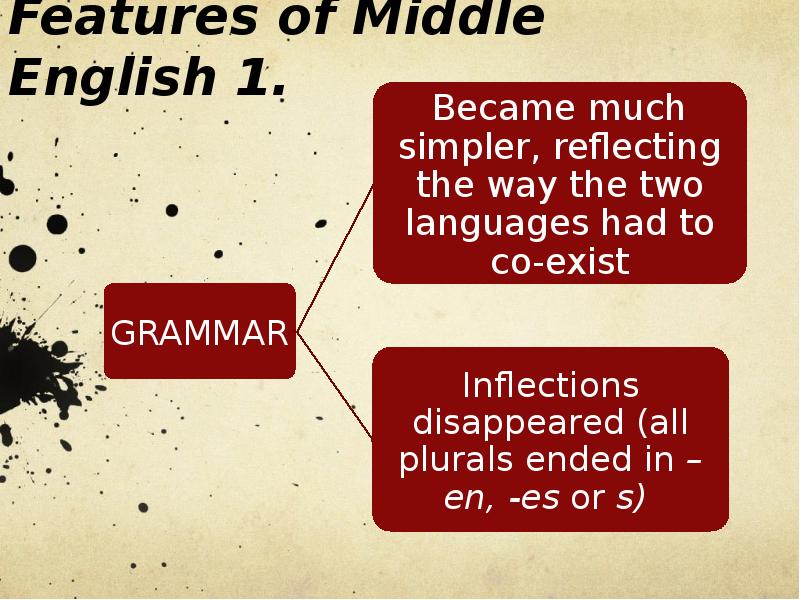 Features of Middle English 1.

GRAMMAR

Became much simpler, reflecting the way the two languages had to co-exist

Inflections disappeared (all plurals ended in –en, -es or s)